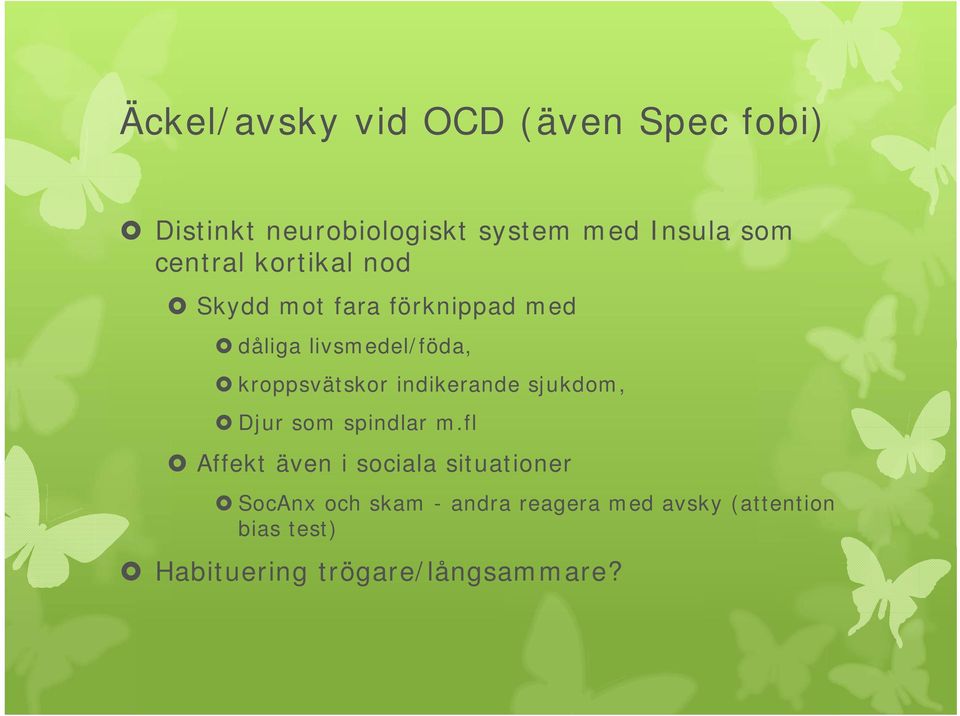 Äckel/avsky vid OCD (även Spec fobi)

Distinkt neurobiologiskt system med Insula som central kortikal nod

Skydd mot fara förknippad med

dåliga livsmedel/föda,

kroppsvätskor indikerande sjukdom,

Djur som spindlar m.fl

Affekt även i sociala situationer

SocAnx och skam - andra reagera med avsky (attention bias test)

Habituering trögare/långsammare?